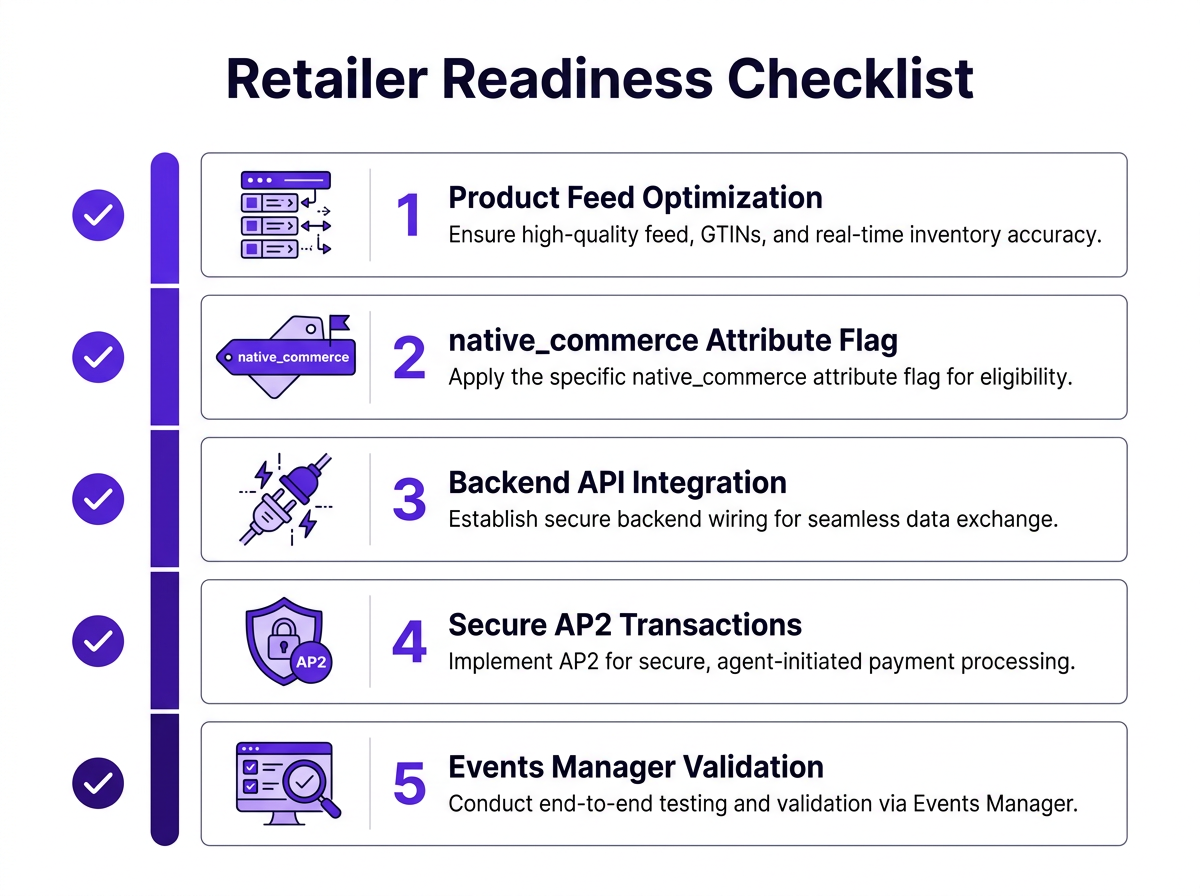 Retailer Readiness Checklist

1 Product Feed Optimization
Ensure high-quality feed, GTINs, and real-time inventory accuracy.

native_commerce
2 native_commerce Attribute Flag
Apply the specific native_commerce attribute flag for eligibility.

3 Backend API Integration
Establish secure backend wiring for seamless data exchange.

AP2
4 Secure AP2 Transactions
Implement AP2 for secure, agent-initiated payment processing.

5 Events Manager Validation
Conduct end-to-end testing and validation via Events Manager.